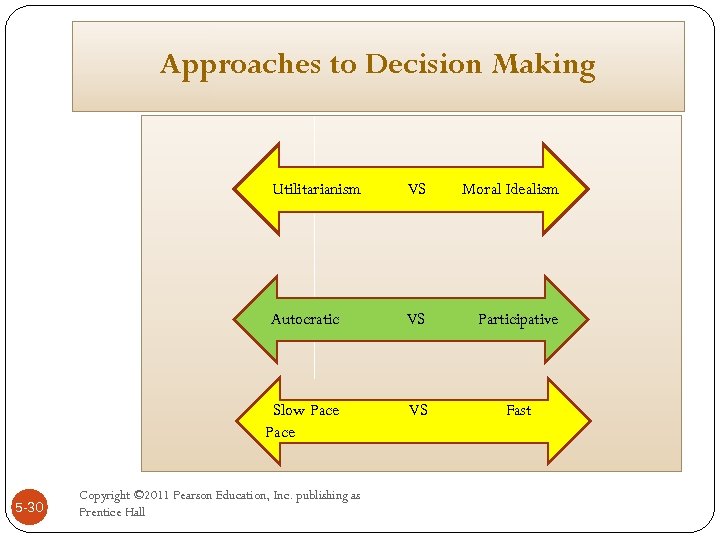 Approaches to Decision Making

Utilitarianism VS Moral Idealism

Autocratic VS Participative

Slow Pace VS Fast Pace

5-30

Copyright ©2011 Pearson Education, Inc. publishing as Prentice Hall